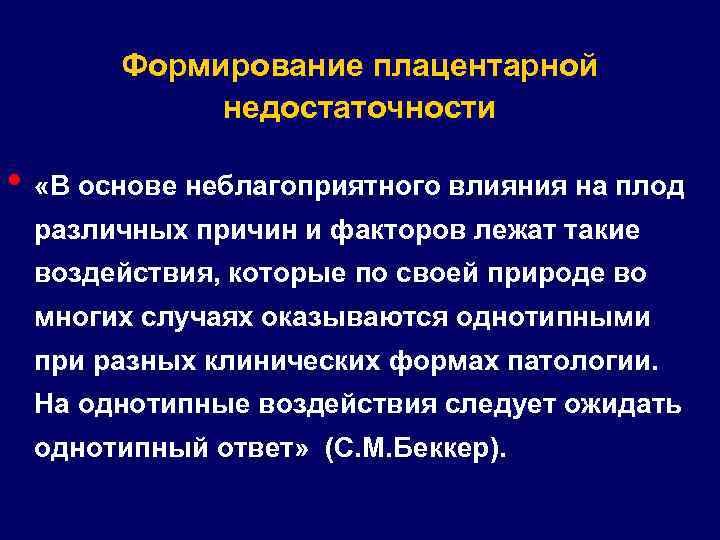 Формирование плацентарной недостаточности

• «В основе неблагоприятного влияния на плод различных причин и факторов лежат такие воздействия, которые по своей природе во многих случаях оказываются однотипными при разных клинических формах патологии. На однотипные воздействия следует ожидать однотипный ответ» (С.М.Беккер).